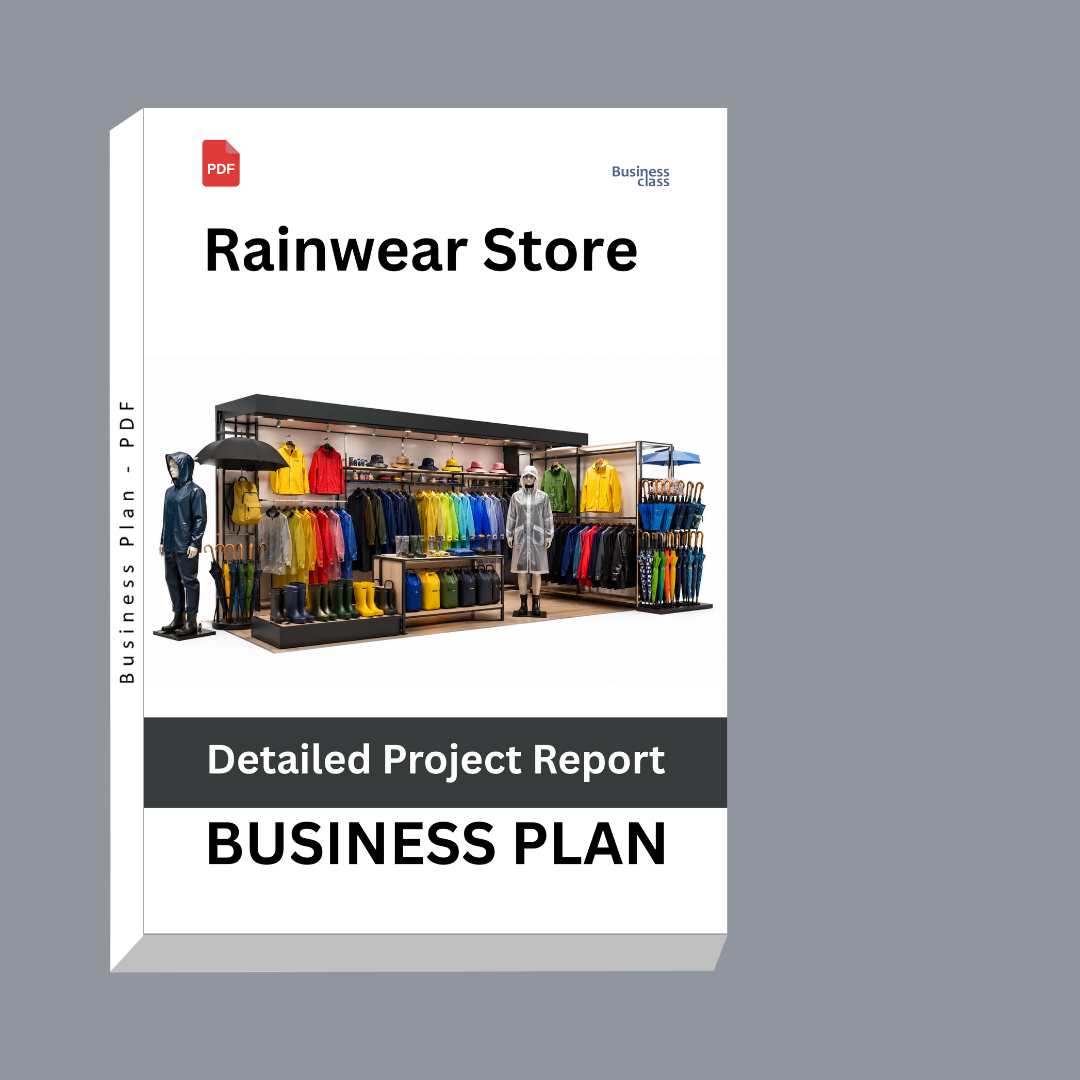 Business Plan - PDF

PDF

Business class

Rainwear Store

Detailed Project Report

BUSINESS PLAN